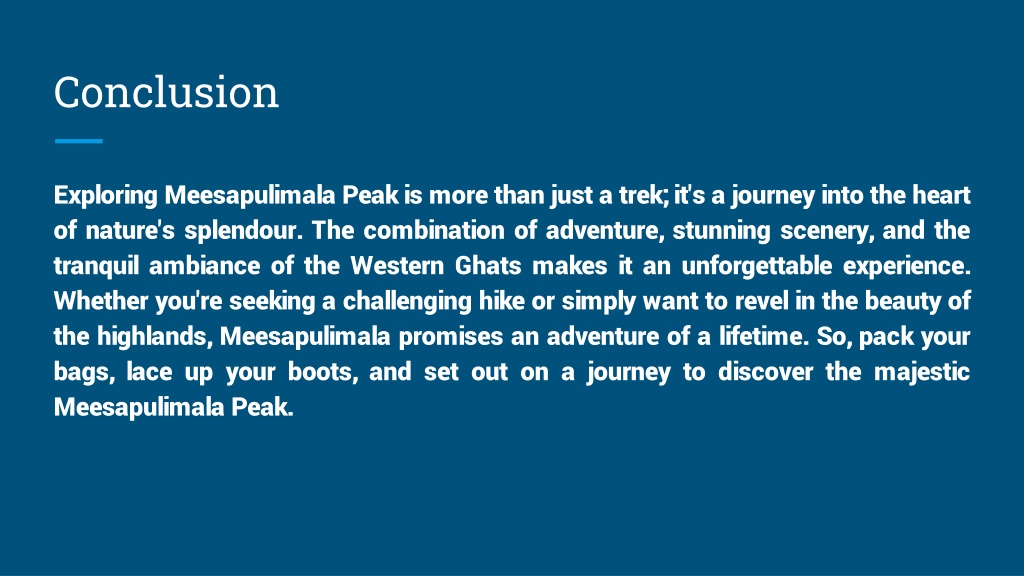 Conclusion

Exploring Meesapulimala Peak is more than just a trek; it's a journey into the heart of nature's splendour. The combination of adventure, stunning scenery, and the tranquil ambiance of the Western Ghats makes it an unforgettable experience. Whether you're seeking a challenging hike or simply want to revel in the beauty of the highlands, Meesapulimala promises an adventure of a lifetime. So, pack your bags, lace up your boots, and set out on a journey to discover the majestic Meesapulimala Peak.